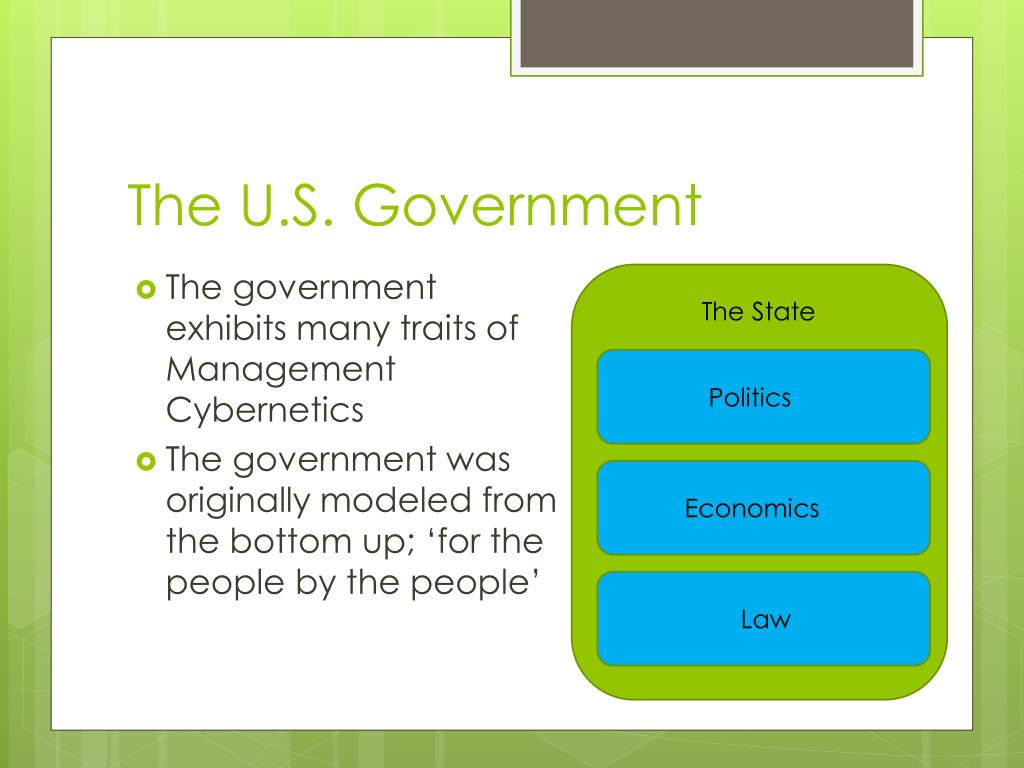 The U.S. Government

The government exhibits many traits of Management Cybernetics

The government was originally modeled from the bottom up; ‘for the people by the people’

The State

Politics

Economics

Law